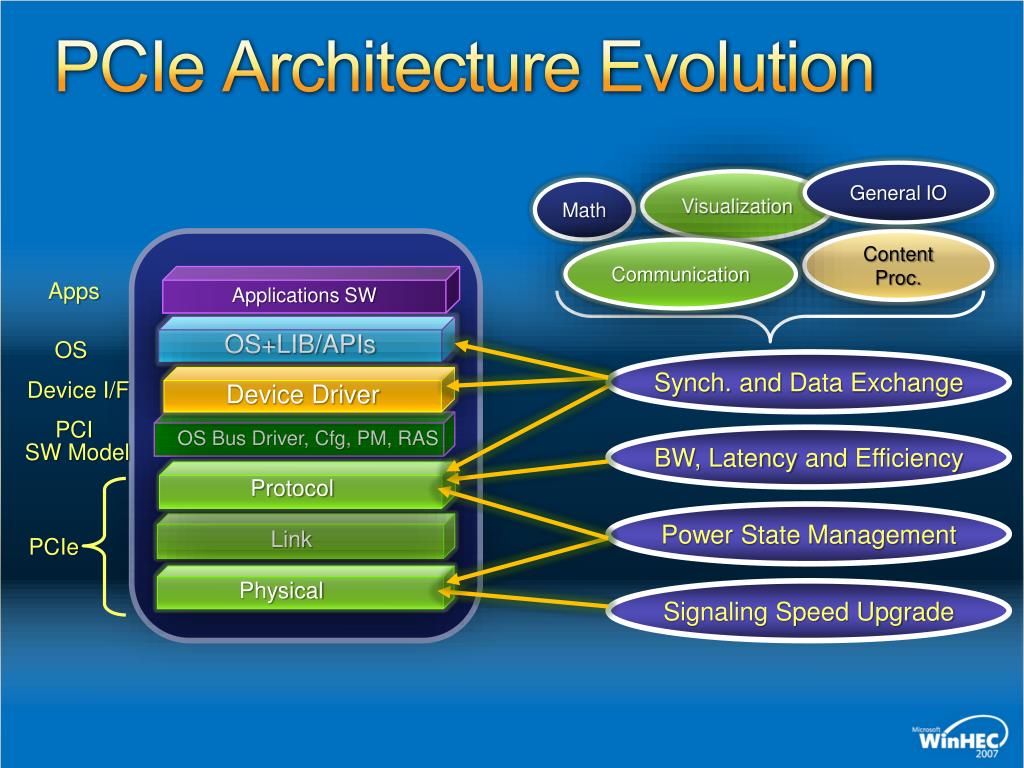 PCIe Architecture Evolution

Math
Visualization
General IO
Communication
Content Proc.

Apps
OS
Device I/F
PCI SW Model
PCIe

Applications SW
OS+LIB/APIs
Device Driver
OS Bus Driver, Cfg, PM, RAS
Protocol
Link
Physical

Synch. and Data Exchange
BW, Latency and Efficiency
Power State Management
Signaling Speed Upgrade

Microsoft WinHEC 2007